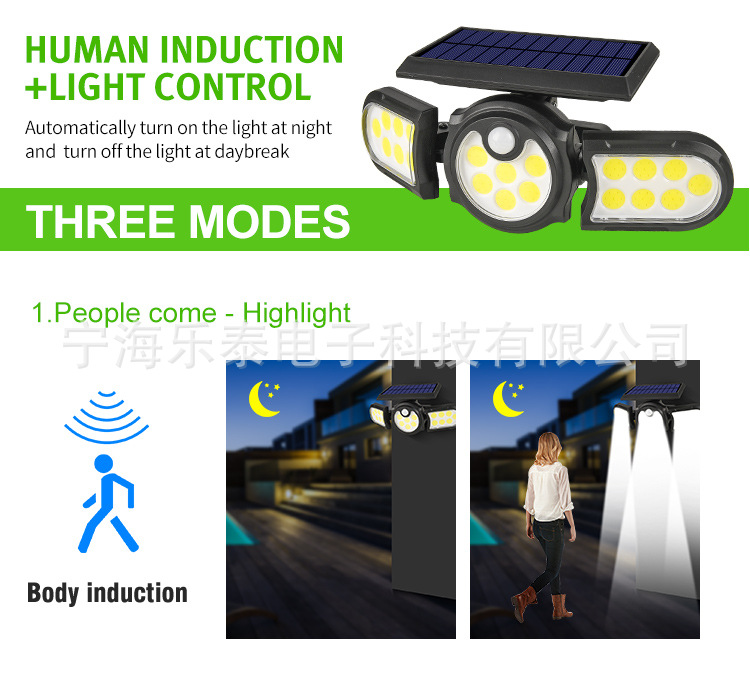 HUMAN INDUCTION
+LIGHT CONTROL

Automatically turn on the light at night and turn off the light at daybreak

THREE MODES

1.People come - Highlight

宁海乐泰电子科技有限公司

Body induction